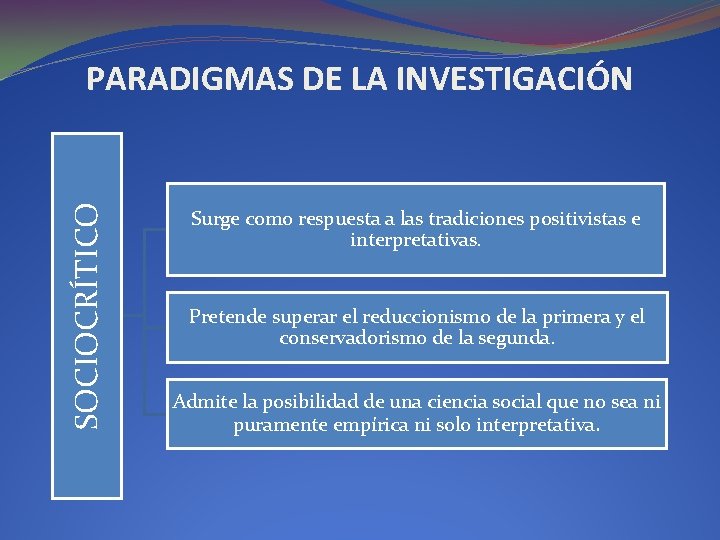 PARADIGMAS DE LA INVESTIGACIÓN

SOCIOCRÍTICO

Surge como respuesta a las tradiciones positivistas e interpretativas.

Pretende superar el reduccionismo de la primera y el conservadorismo de la segunda.

Admite la posibilidad de una ciencia social que no sea ni puramente empírica ni solo interpretativa.